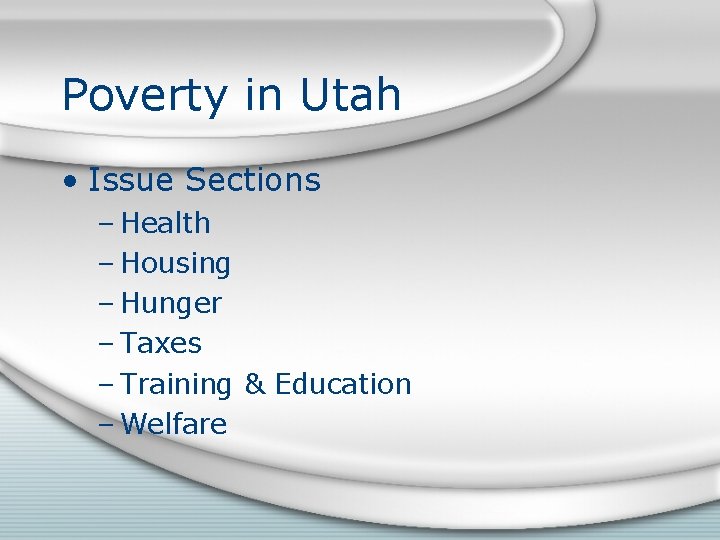 Poverty in Utah

• Issue Sections
 – Health
 – Housing
 – Hunger
 – Taxes
 – Training & Education
 – Welfare